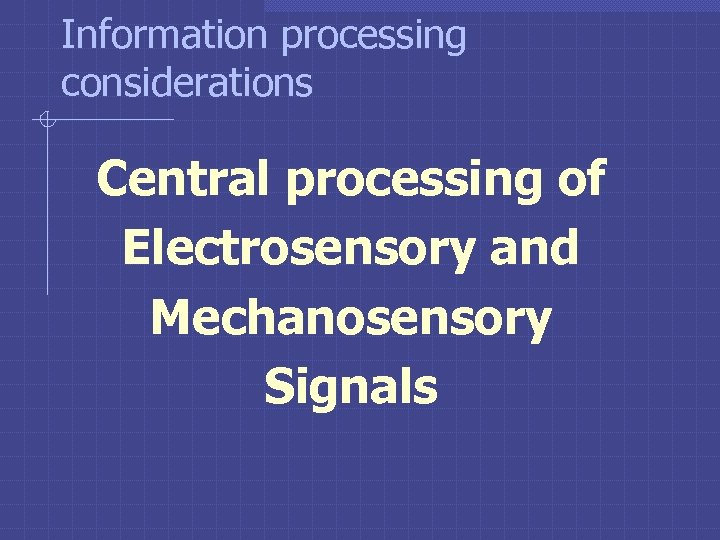 Information processing considerations

Central processing of Electrosensory and Mechanosensory Signals